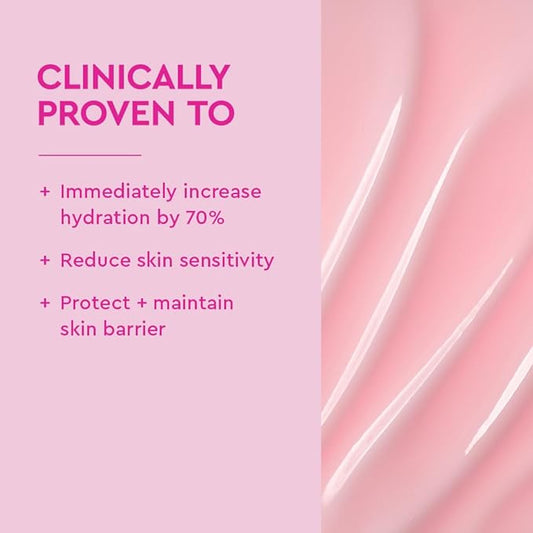 CLINICALLY PROVEN TO

+ Immediately increase hydration by 70%

+ Reduce skin sensitivity

+ Protect + maintain skin barrier